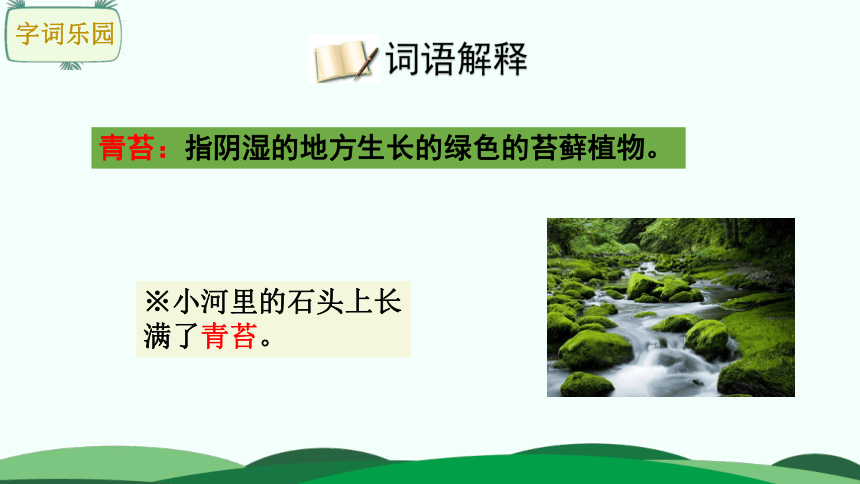 字词乐园

词语解释

青苔：指阴湿的地方生长的绿色的苔藓植物。

※小河里的石头上长满了青苔。